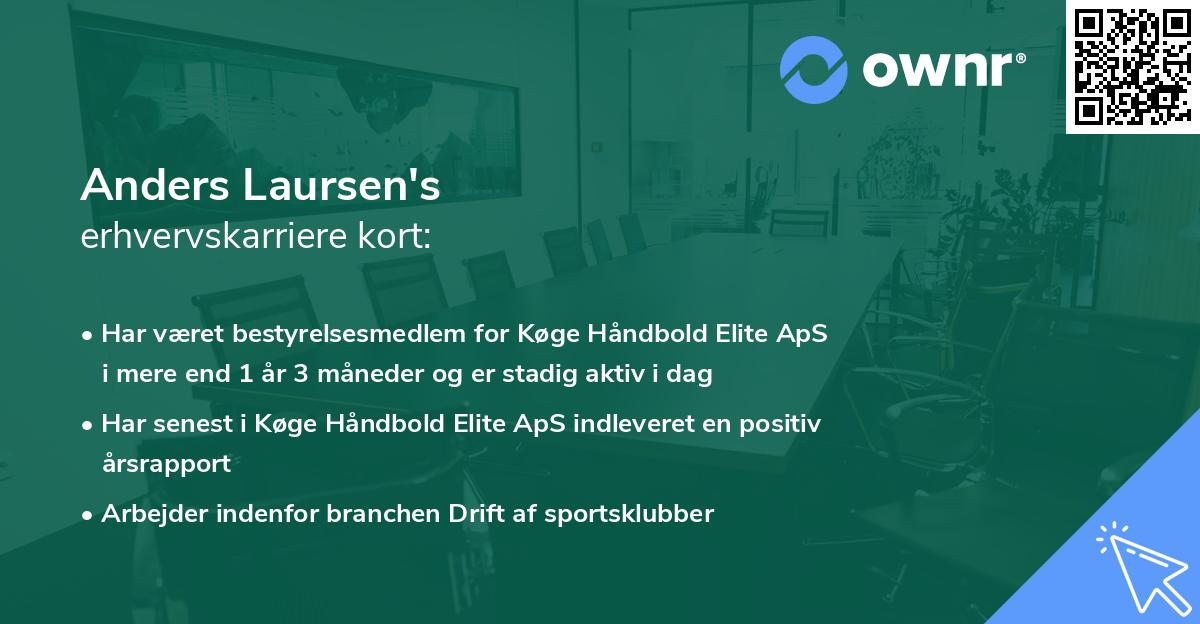 ownr®

Anders Laursen's
erhvervskarriere kort:

• Har været bestyrelsesmedlem for Køge Håndbold Elite ApS i mere end 1 år 3 måneder og er stadig aktiv i dag

• Har senest i Køge Håndbold Elite ApS indleveret en positiv årsrapport

• Arbejder indenfor branchen Drift af sportsklubber